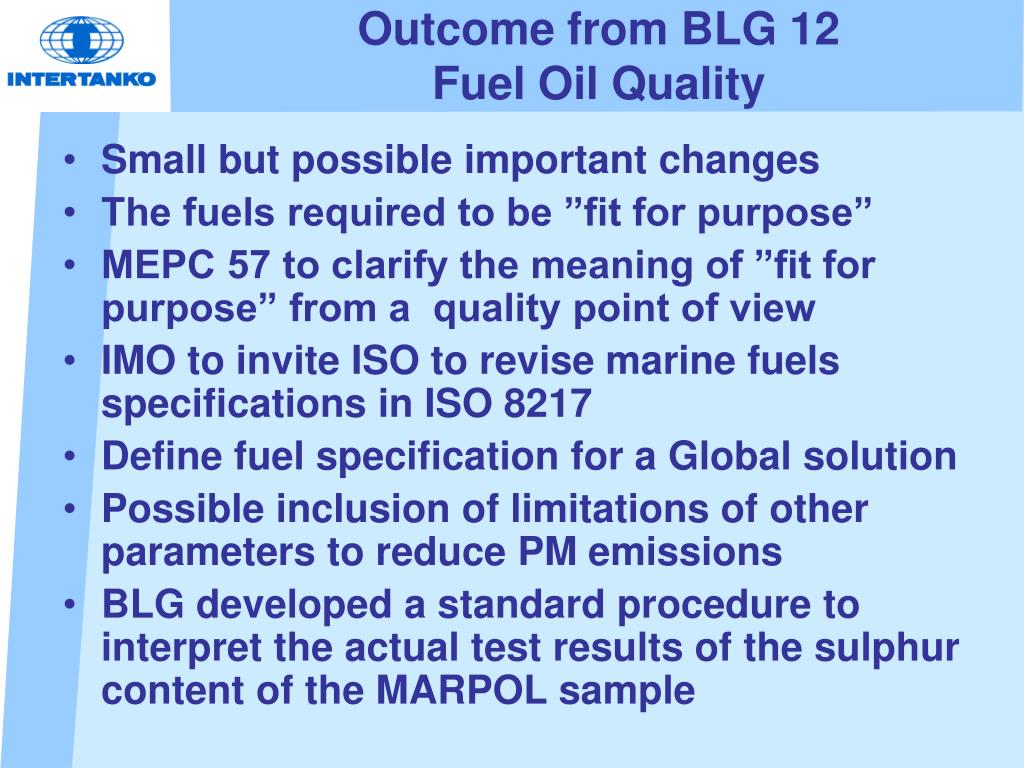 INTERTANKO

Outcome from BLG 12
Fuel Oil Quality

• Small but possible important changes
• The fuels required to be ”fit for purpose”
• MEPC 57 to clarify the meaning of ”fit for purpose” from a quality point of view
• IMO to invite ISO to revise marine fuels specifications in ISO 8217
• Define fuel specification for a Global solution
• Possible inclusion of limitations of other parameters to reduce PM emissions
• BLG developed a standard procedure to interpret the actual test results of the sulphur content of the MARPOL sample